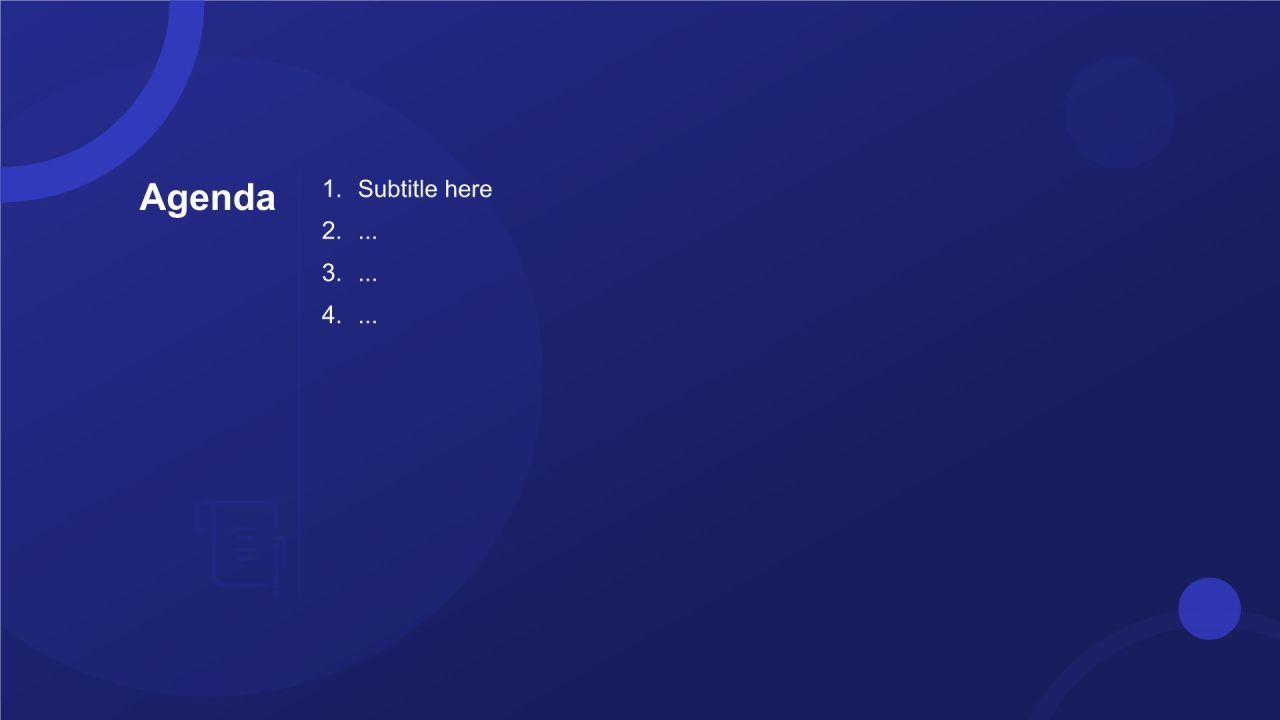 Agenda

1. Subtitle here
2. ...
3. ...
4. ...